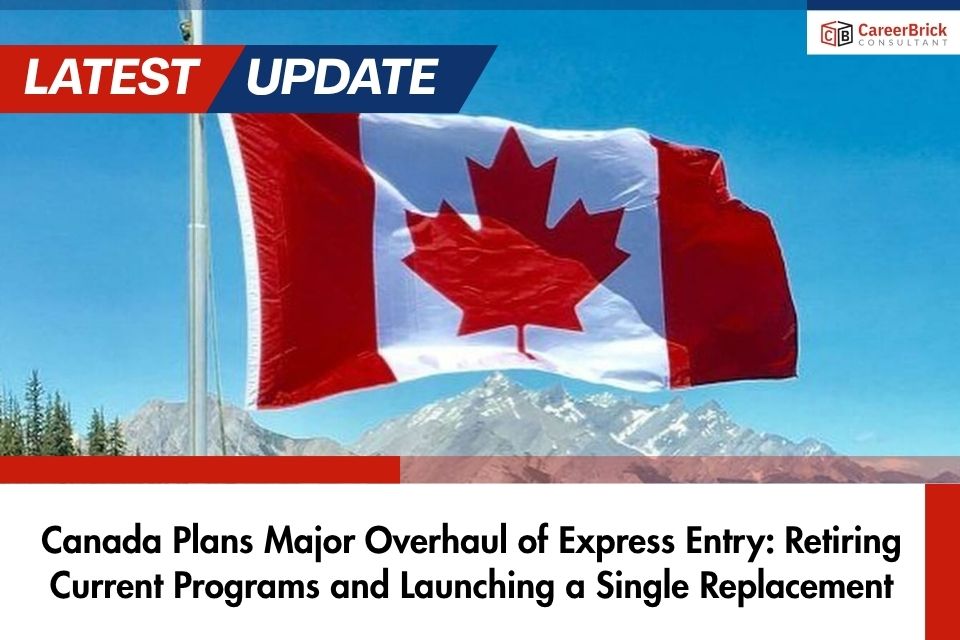 CB CareerBrick CONSULTANT

LATEST UPDATE

Canada Plans Major Overhaul of Express Entry: Retiring Current Programs and Launching a Single Replacement